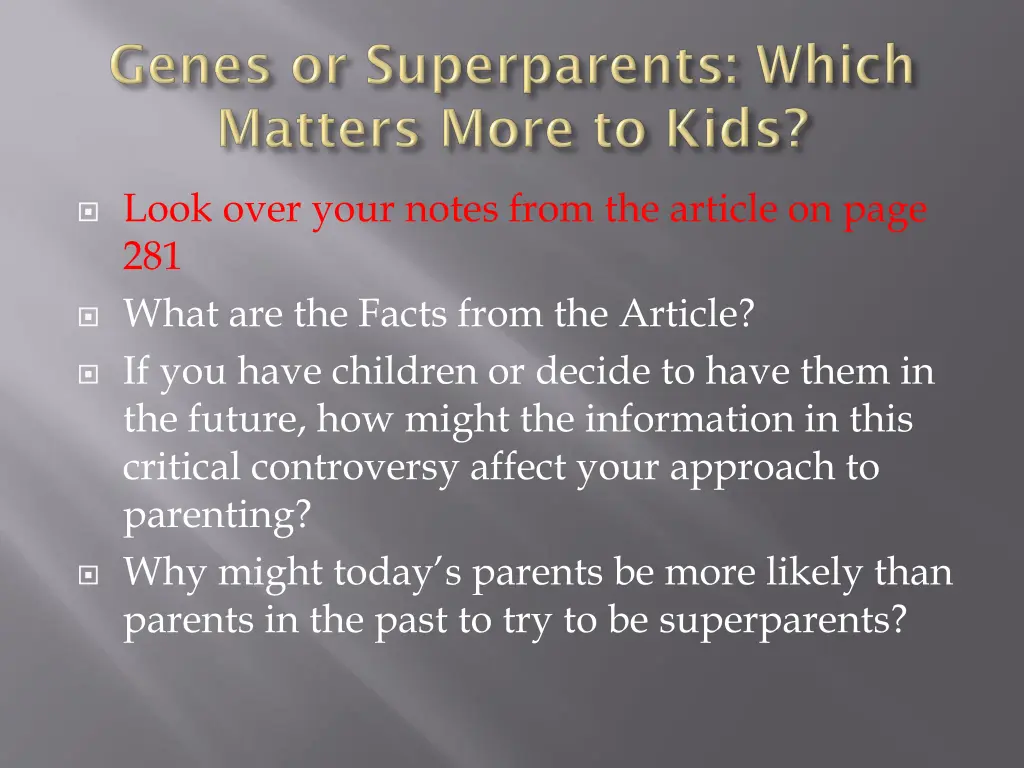 Genes or Superparents: Which Matters More to Kids?

Look over your notes from the article on page 281

What are the Facts from the Article?

If you have children or decide to have them in the future, how might the information in this critical controversy affect your approach to parenting?

Why might today's parents be more likely than parents in the past to try to be superparents?